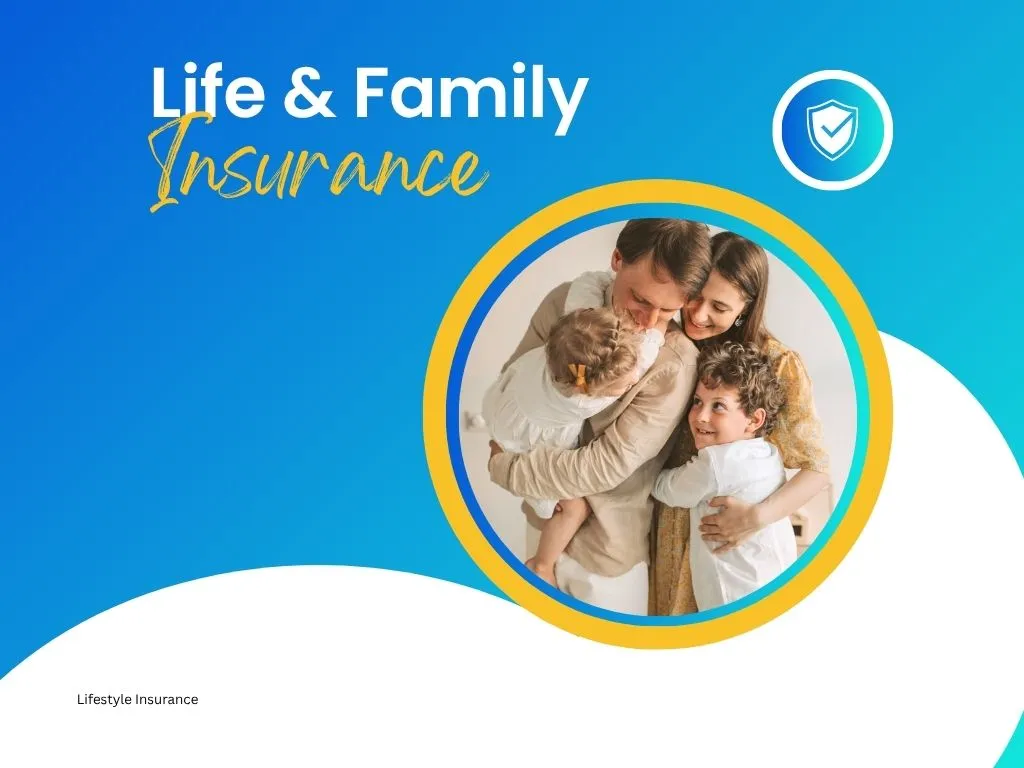 Life & Family
Insurance

Lifestyle Insurance